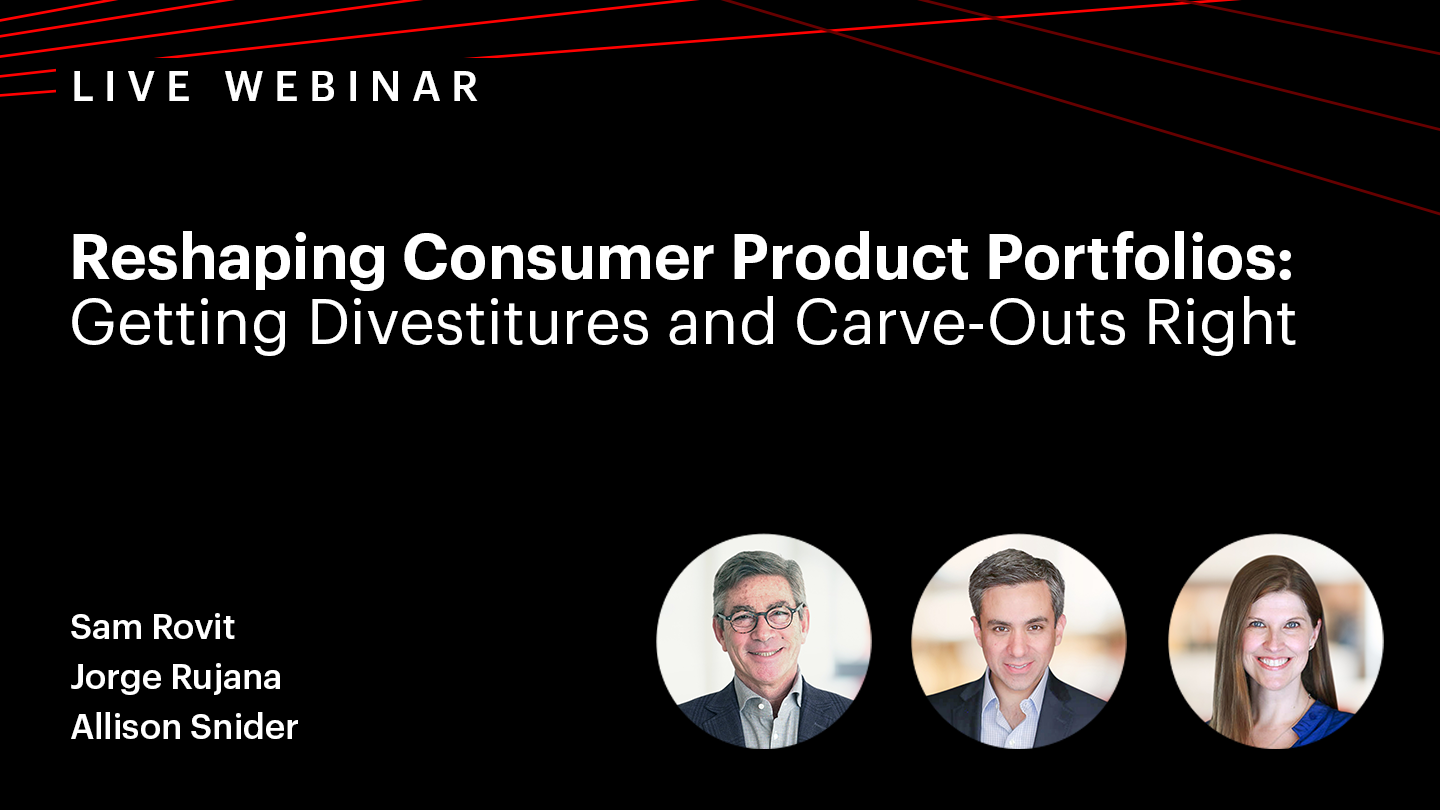 LIVE WEBINAR

Reshaping Consumer Product Portfolios: Getting Divestitures and Carve-Outs Right

Sam Rovit
Jorge Rujana
Allison Snider